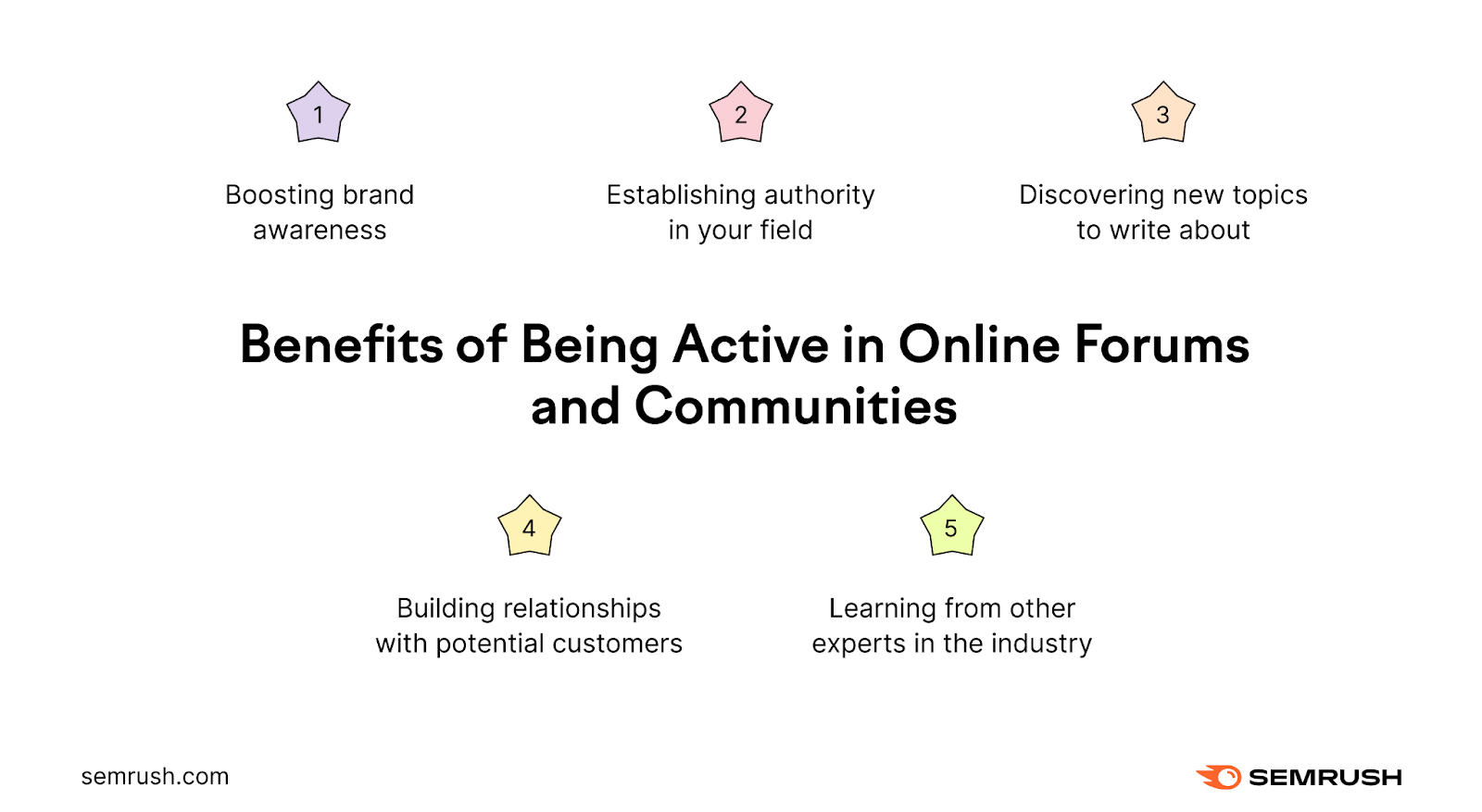 1

Boosting brand awareness

2

Establishing authority in your field

3

Discovering new topics to write about

Benefits of Being Active in Online Forums and Communities

4

Building relationships with potential customers

5

Learning from other experts in the industry

semrush.com

SEMRUSH